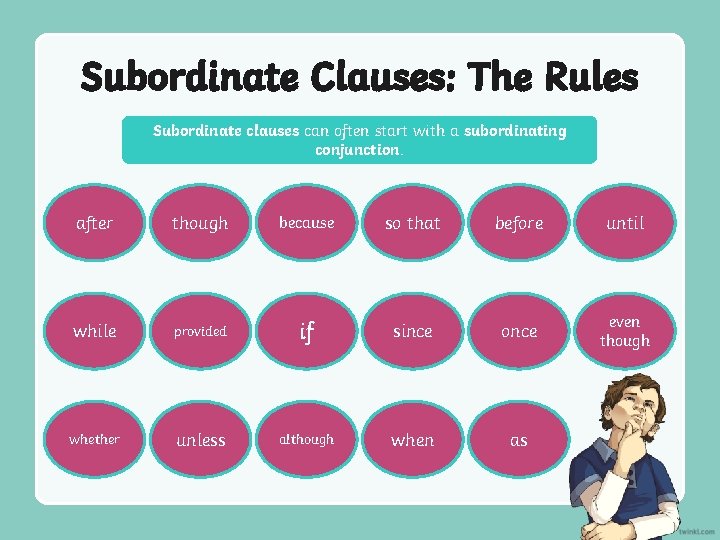 Subordinate Clauses: The Rules

Subordinate clauses can often start with a subordinating conjunction.

after
though
because
so that
before
until

while
provided
if
since
once
even though

whether
unless
although
when
as

twinkl.com